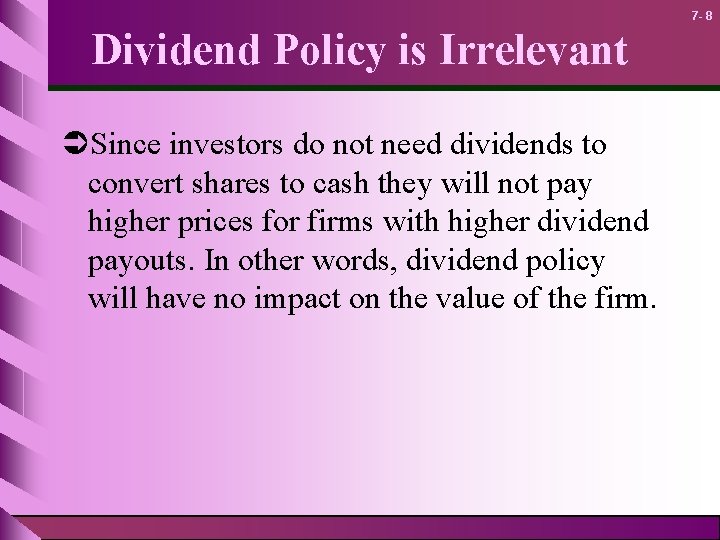 7- 8

Dividend Policy is Irrelevant

➲Since investors do not need dividends to convert shares to cash they will not pay higher prices for firms with higher dividend payouts. In other words, dividend policy will have no impact on the value of the firm.